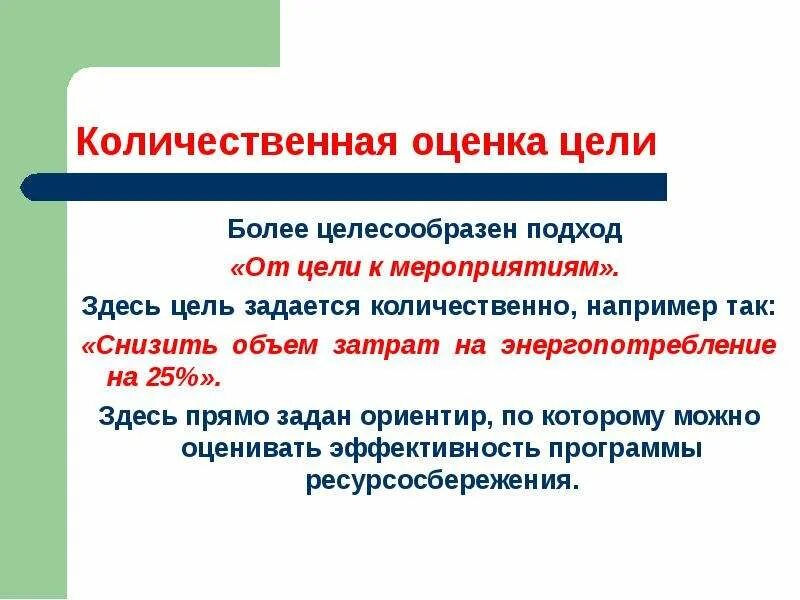 Количественная оценка цели

Более целесообразен подход
«От цели к мероприятиям».

Здесь цель задается количественно, например так:

«Снизить объем затрат на энергопотребление на 25%».

Здесь прямо задан ориентир, по которому можно оценивать эффективность программы ресурсосбережения.